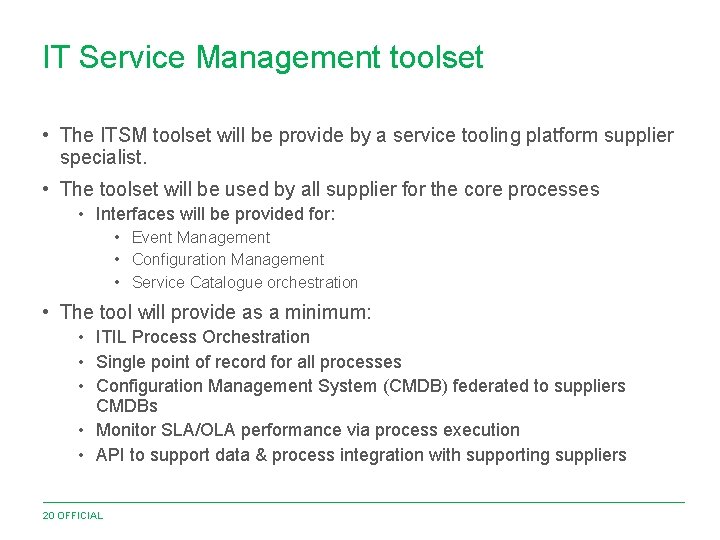 IT Service Management toolset

• The ITSM toolset will be provide by a service tooling platform supplier specialist.

• The toolset will be used by all supplier for the core processes
  • Interfaces will be provided for:
    • Event Management
    • Configuration Management
    • Service Catalogue orchestration

• The tool will provide as a minimum:
  • ITIL Process Orchestration
  • Single point of record for all processes
  • Configuration Management System (CMDB) federated to suppliers CMDBs
  • Monitor SLA/OLA performance via process execution
  • API to support data & process integration with supporting suppliers

20 OFFICIAL